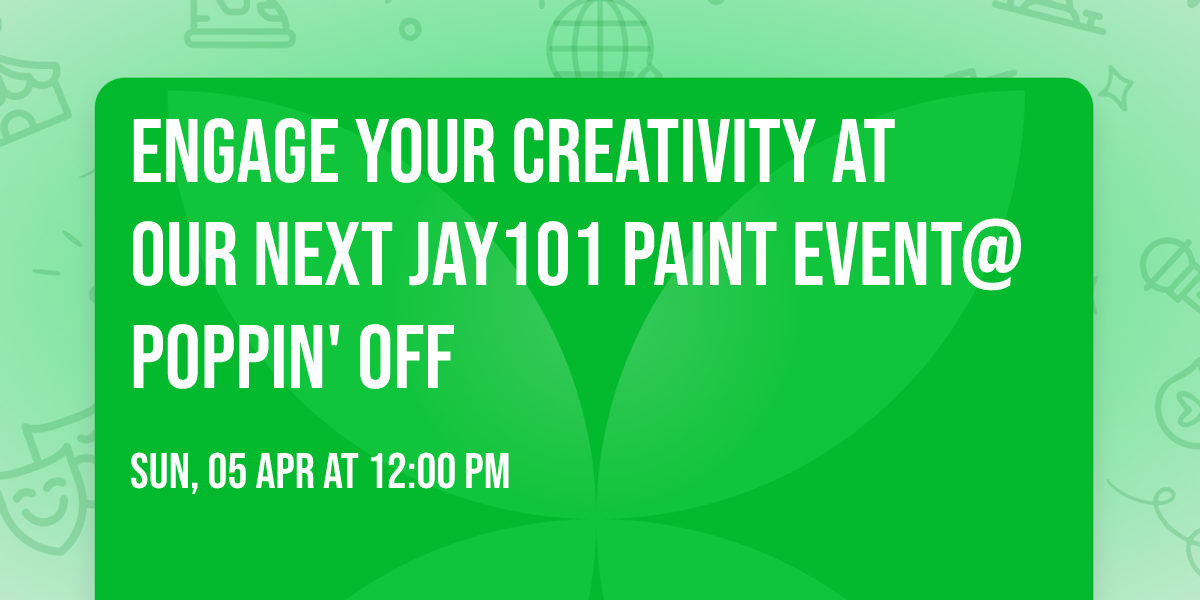 ENGAGE YOUR CREATIVITY AT OUR NEXT JAY101 PAINT EVENT@ POPPIN' OFF

SUN, 05 APR AT 12:00 PM